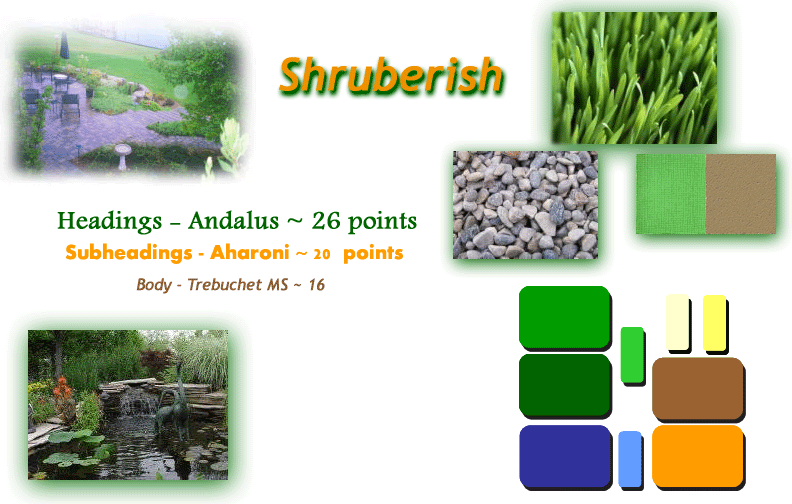 Shruberish

Headings – Andalus ~ 26 points

Subheadings - Aharoni ~ 20 points

Body - Trebuchet MS ~ 16